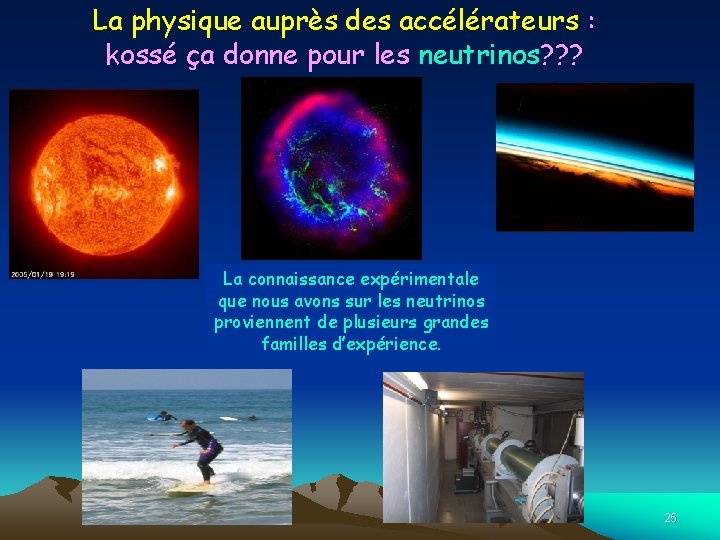 La physique auprès des accélérateurs :
kossé ça donne pour les neutrinos???

2005/01/19 19:19

La connaissance expérimentale que nous avons sur les neutrinos proviennent de plusieurs grandes familles d'expérience.

25